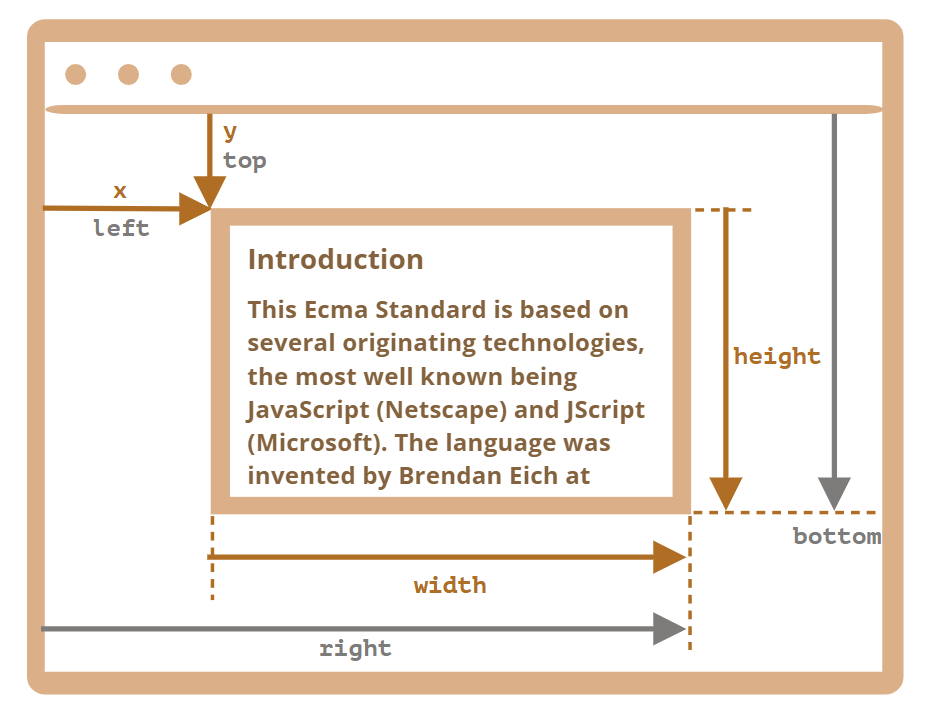 y
top

x
left

Introduction

This Ecma Standard is based on several originating technologies, the most well known being JavaScript (Netscape) and JScript (Microsoft). The language was invented by Brendan Eich at

height

bottom

width

right